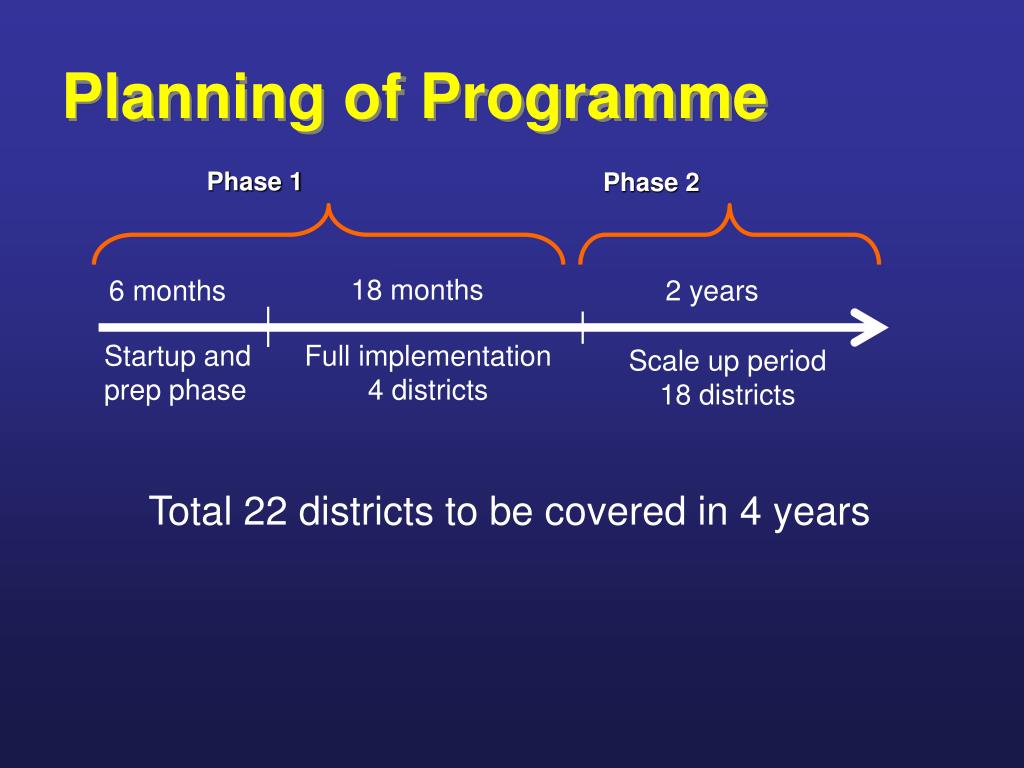 Planning of Programme

Phase 1

Phase 2

6 months

18 months

2 years

Startup and prep phase

Full implementation 4 districts

Scale up period 18 districts

Total 22 districts to be covered in 4 years